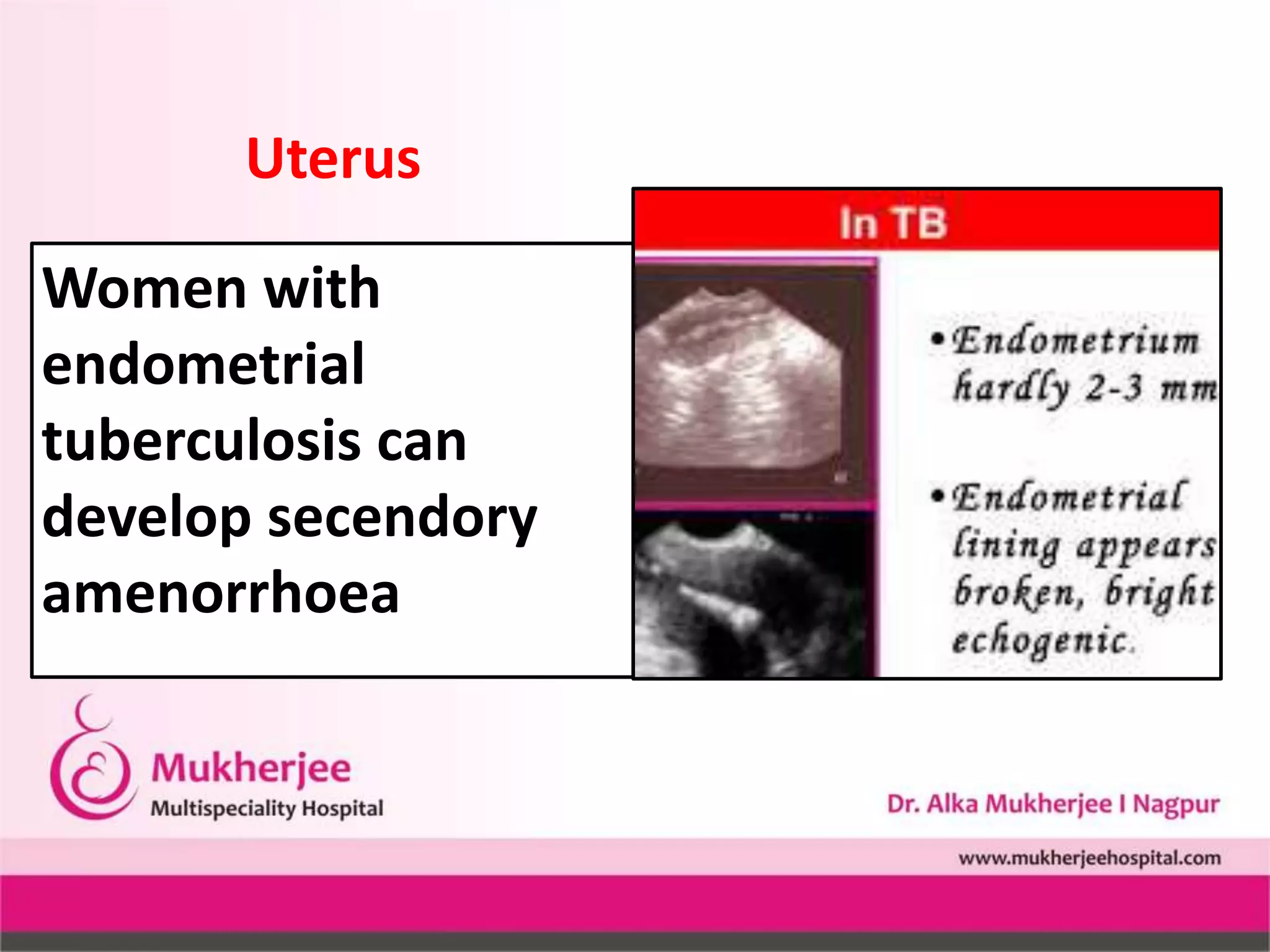 Uterus

Women with endometrial tuberculosis can develop secendory amenorrhoea

In TB

• Endometrium hardly 2-3 mm

• Endometrial lining appears broken, bright echogenic.

Mukherjee
Multispeciality Hospital

Dr. Alka Mukherjee I Nagpur

www.mukherjeehospital.com